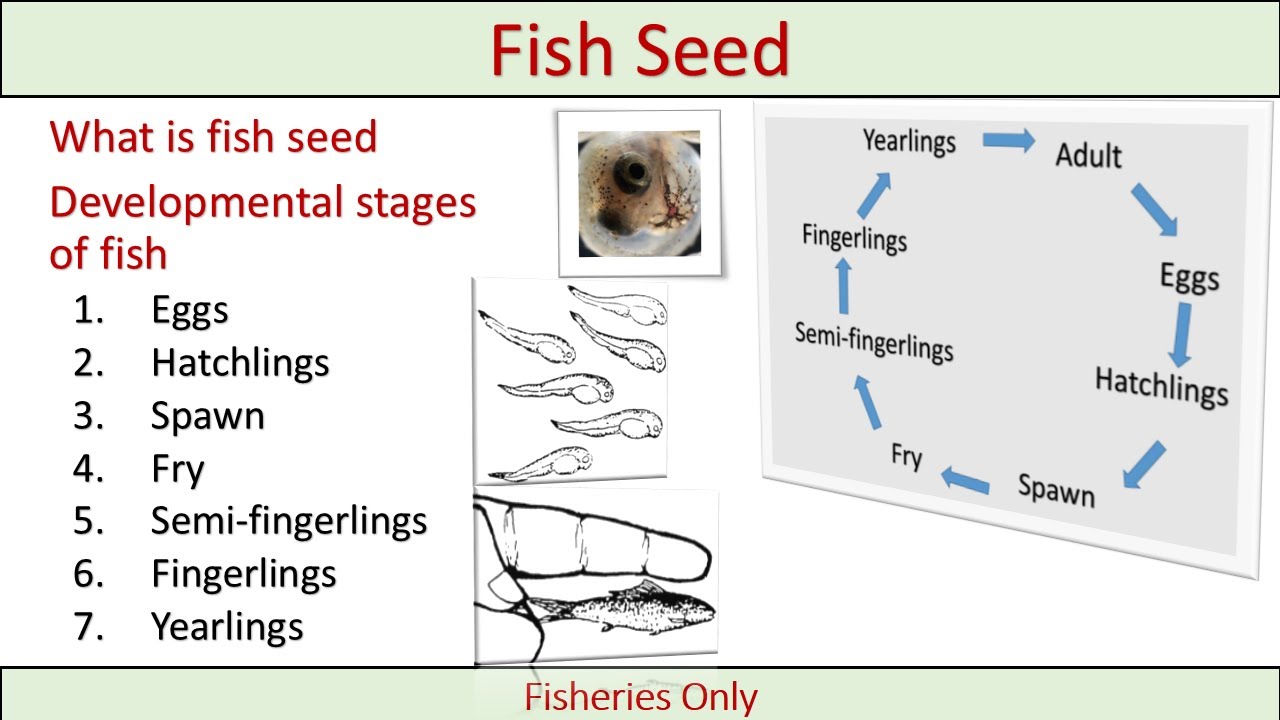 Fish Seed

What is fish seed

Developmental stages of fish

1. Eggs
2. Hatchlings
3. Spawn
4. Fry
5. Semi-fingerlings
6. Fingerlings
7. Yearlings

Yearlings
Adult
Eggs
Hatchlings
Spawn
Fry
Semi-fingerlings
Fingerlings

Fisheries Only